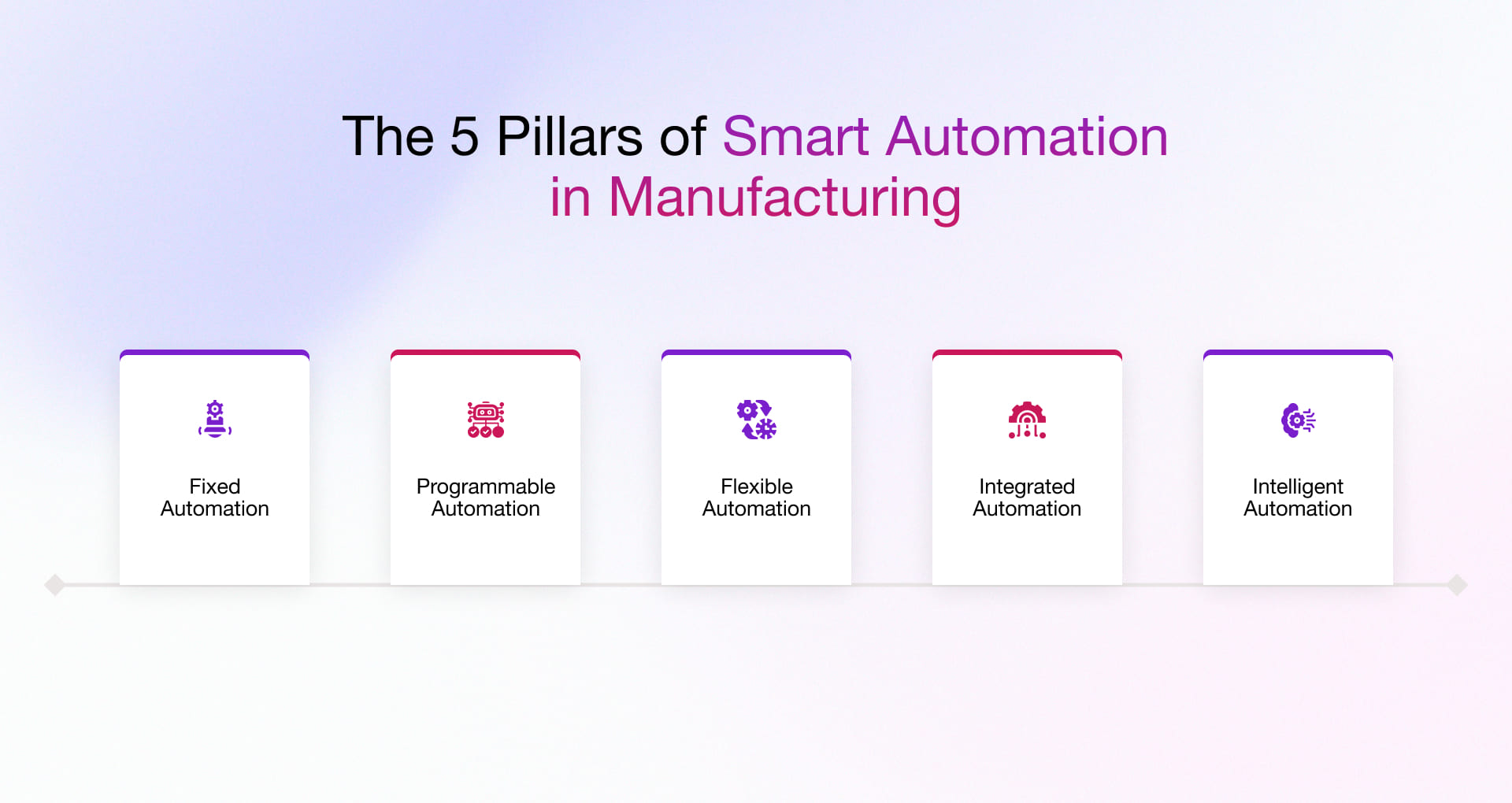 The 5 Pillars of Smart Automation in Manufacturing

Fixed Automation

Programmable Automation

Flexible Automation

Integrated Automation

Intelligent Automation